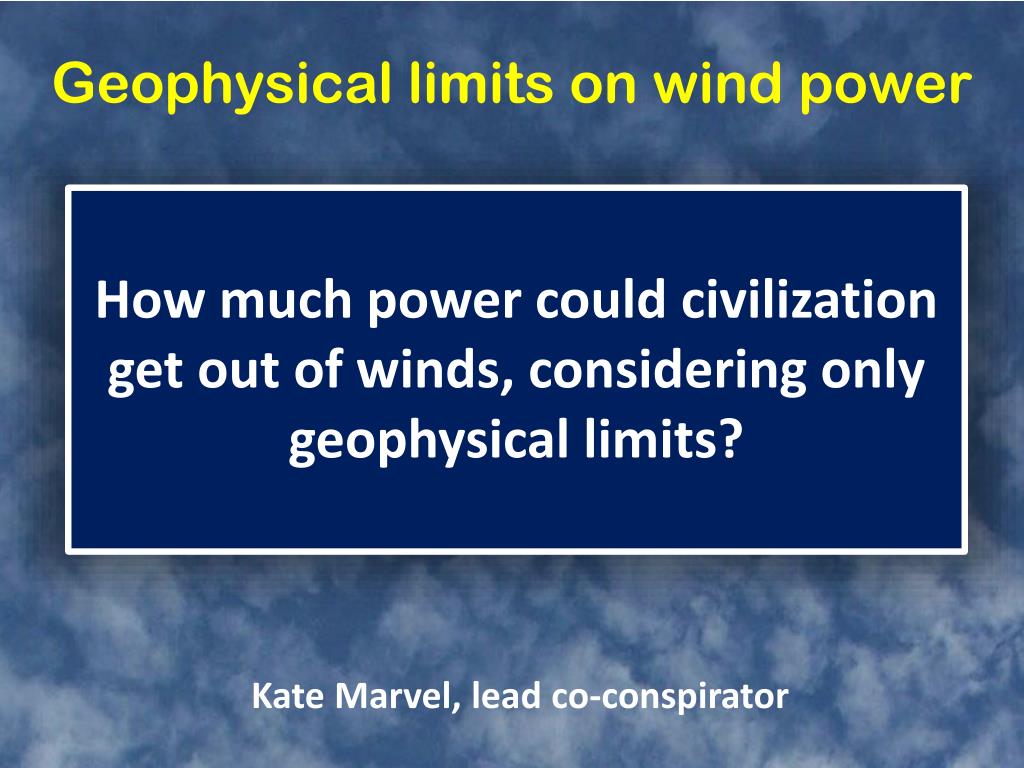 Geophysical limits on wind power

How much power could civilization get out of winds, considering only geophysical limits?

Kate Marvel, lead co-conspirator